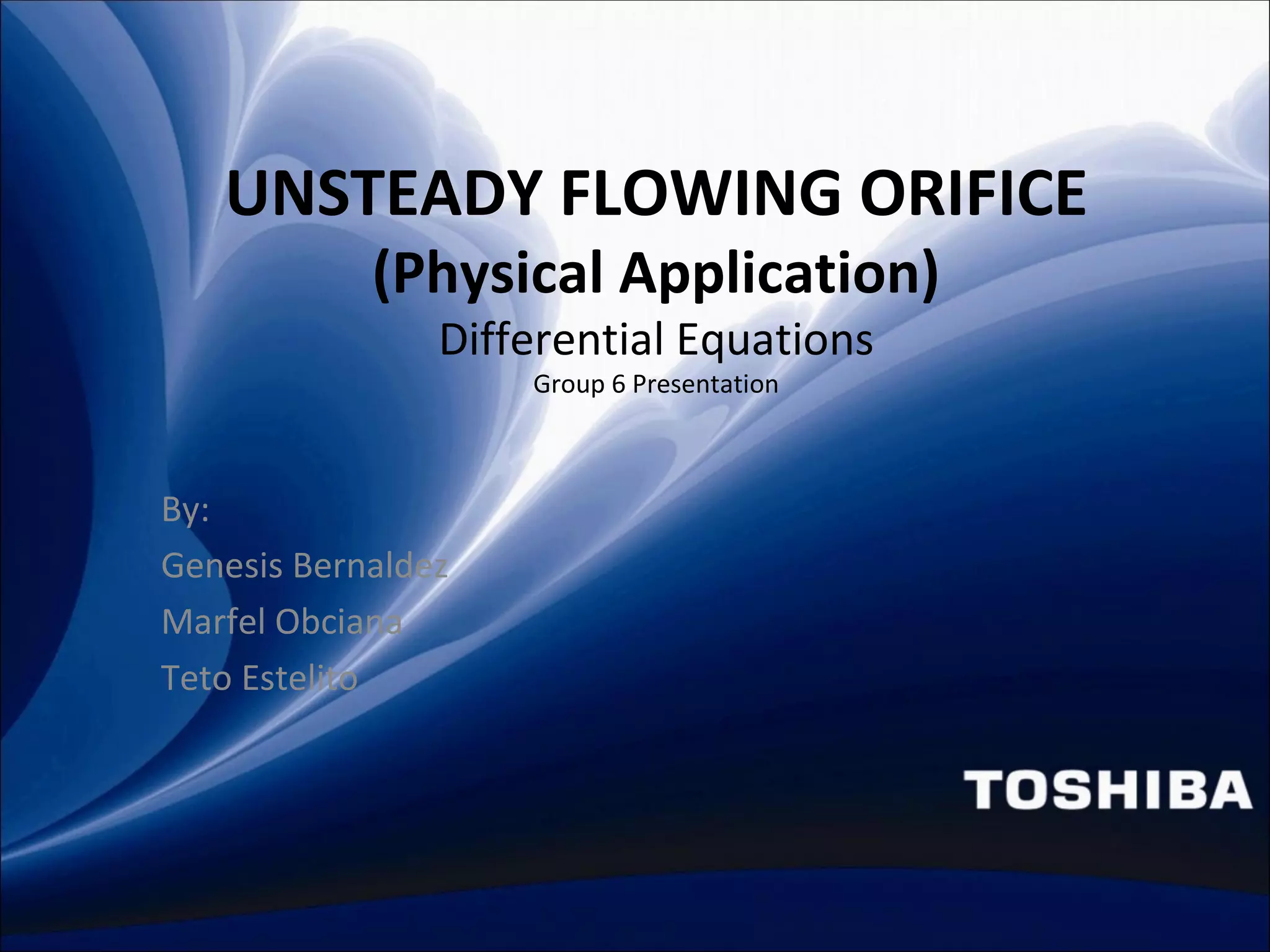 UNSTEADY FLOWING ORIFICE
(Physical Application)
Differential Equations
Group 6 Presentation

By:
Genesis Bernaldez
Marfel Obciana
Teto Estelito

TOSHIBA